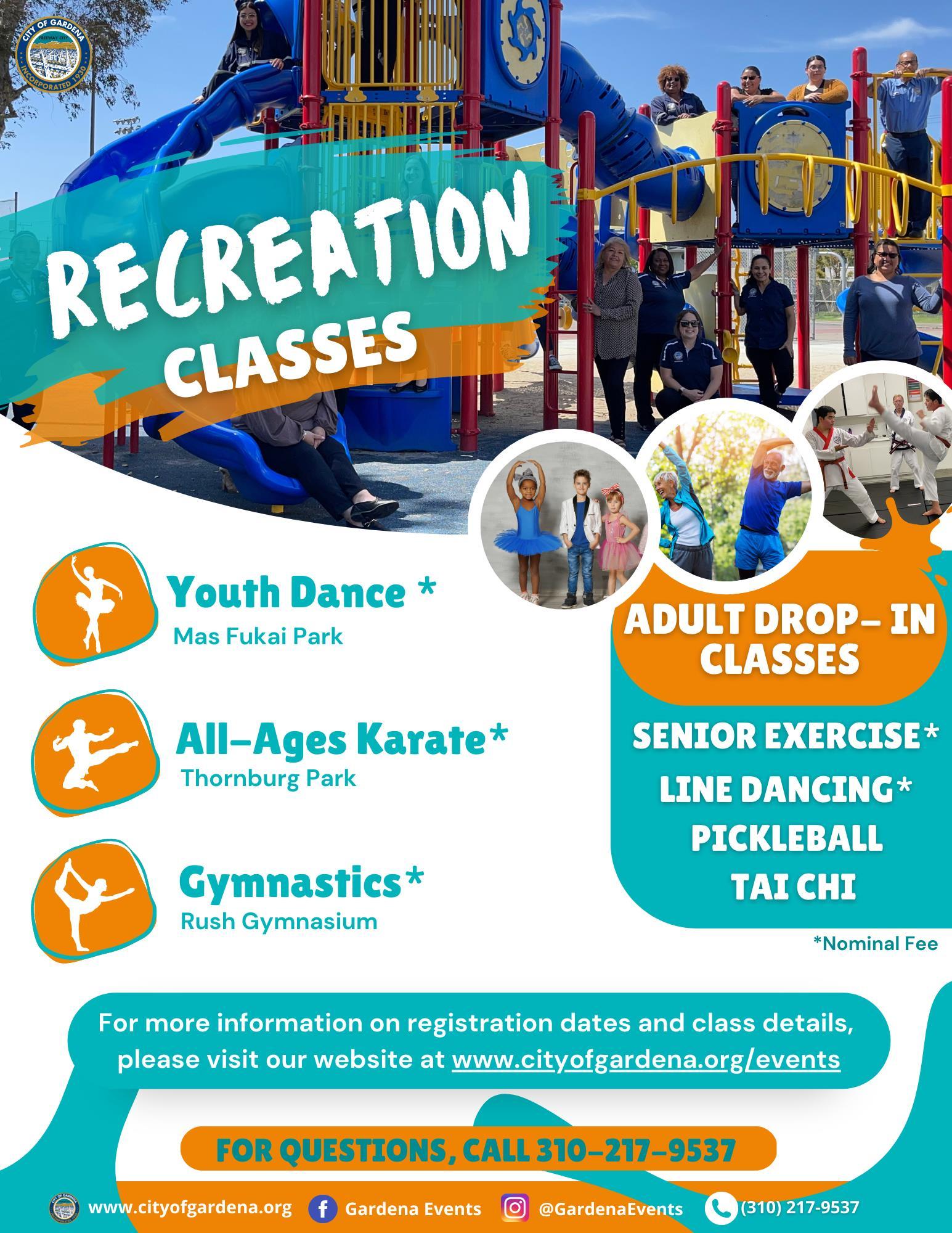 CITY OF GARDENA
FREEWAY CITY
INCORPORATED 1930

RECREATION
CLASSES

Youth Dance *
Mas Fukai Park

All-Ages Karate*
Thornburg Park

Gymnastics*
Rush Gymnasium

ADULT DROP- IN CLASSES

SENIOR EXERCISE*
LINE DANCING*
PICKLEBALL
TAI CHI

*Nominal Fee

For more information on registration dates and class details, please visit our website at www.cityofgardena.org/events

FOR QUESTIONS, CALL 310-217-9537

www.cityofgardena.org Gardena Events @GardenaEvents (310) 217-9537